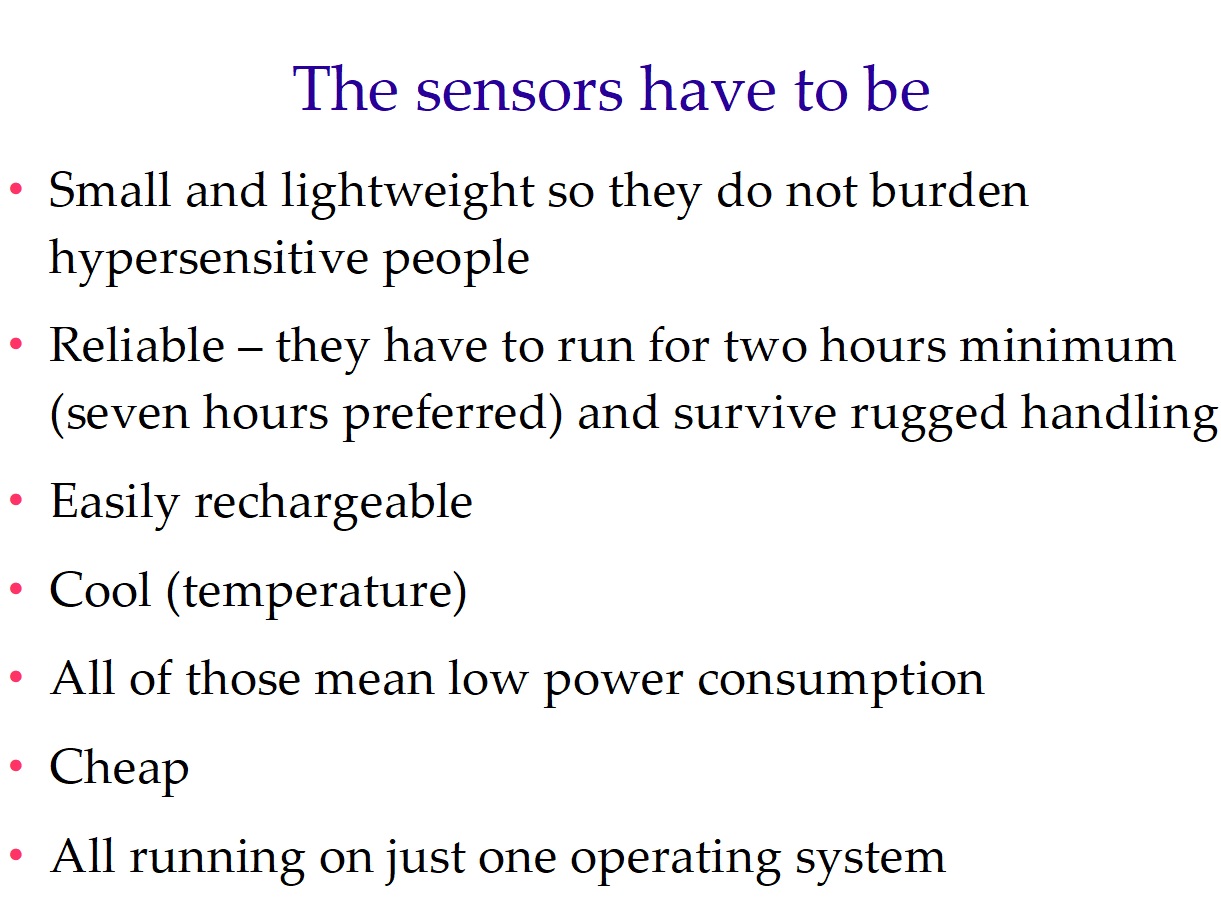 The sensors have to be

• Small and lightweight so they do not burden hypersensitive people

• Reliable – they have to run for two hours minimum (seven hours preferred) and survive rugged handling

• Easily rechargeable

• Cool (temperature)

• All of those mean low power consumption

• Cheap

• All running on just one operating system